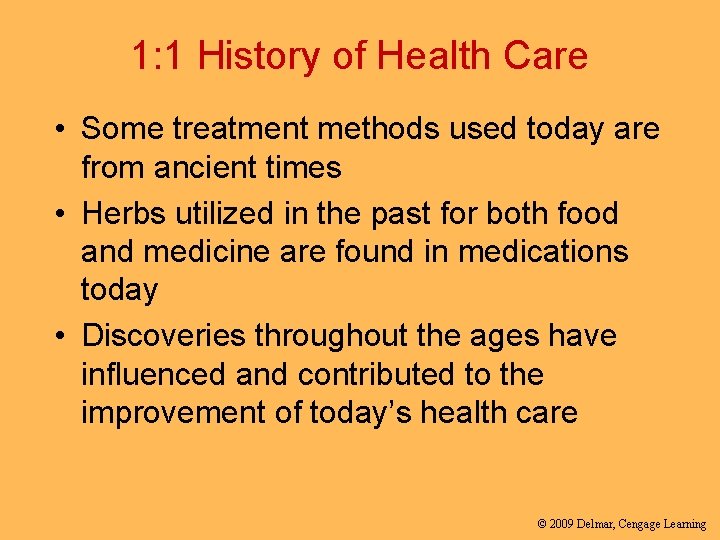 1:1 History of Health Care

• Some treatment methods used today are from ancient times
• Herbs utilized in the past for both food and medicine are found in medications today
• Discoveries throughout the ages have influenced and contributed to the improvement of today's health care

© 2009 Delmar, Cengage Learning